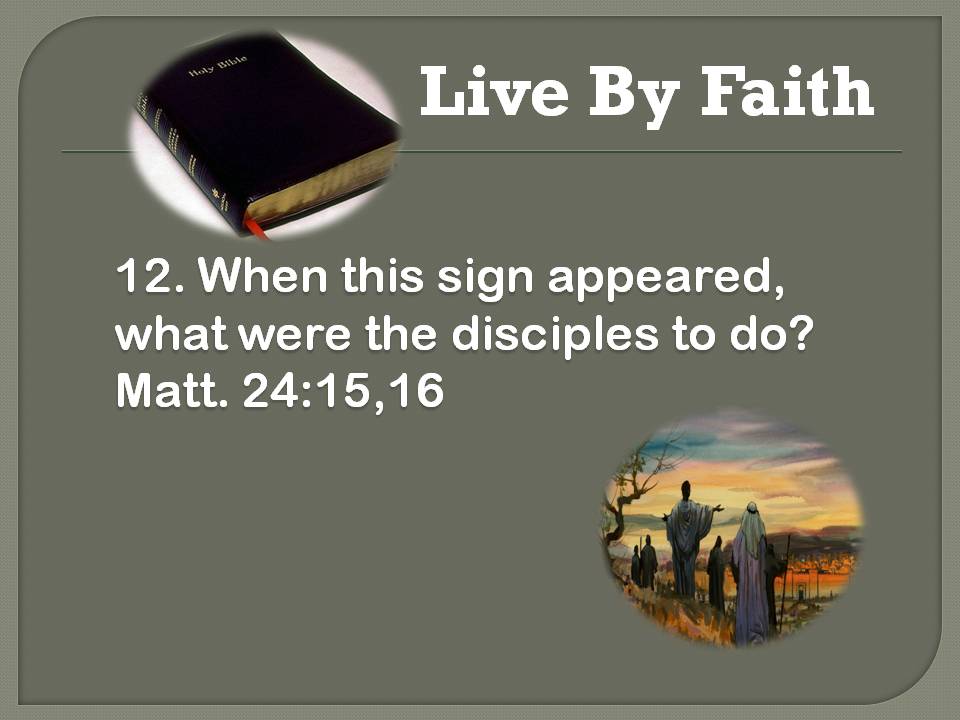 Holy Bible

Live By Faith

12. When this sign appeared, what were the disciples to do? Matt. 24:15,16